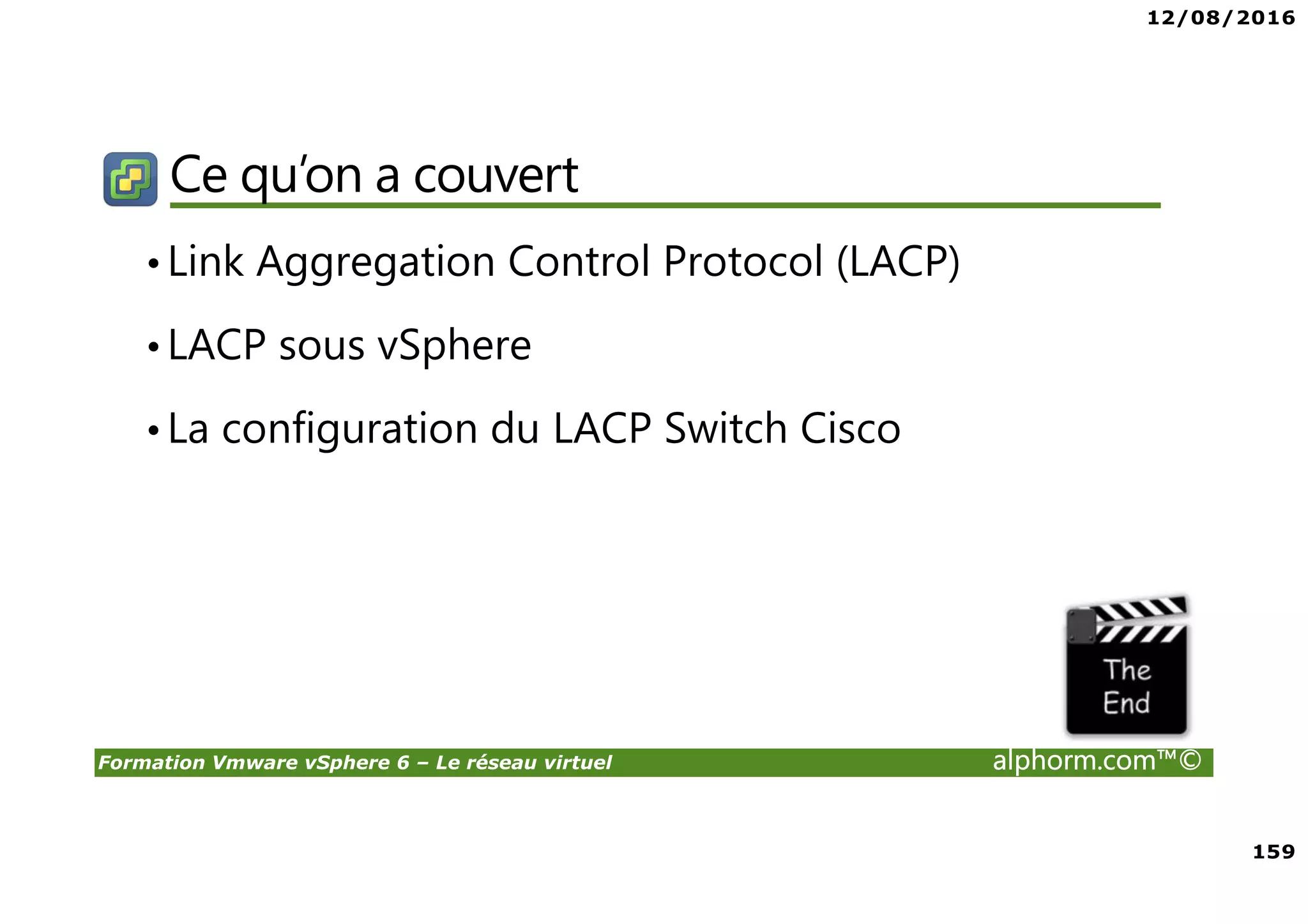 12/08/2016

Ce qu'on a couvert

• Link Aggregation Control Protocol (LACP)

• LACP sous vSphere

• La configuration du LACP Switch Cisco

The End

Formation Vmware vSphere 6 – Le réseau virtuel alphorm.com™©

159